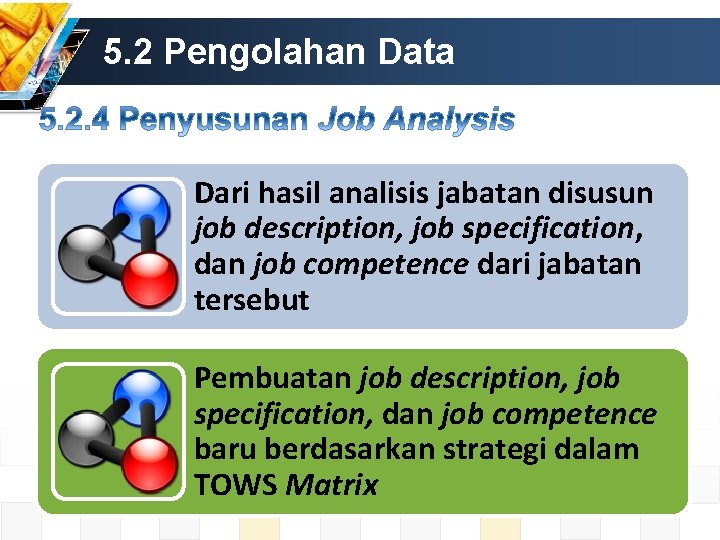 5.2 Pengolahan Data

5.2.4 Penyusunan Job Analysis

Dari hasil analisis jabatan disusun job description, job specification, dan job competence dari jabatan tersebut

Pembuatan job description, job specification, dan job competence baru berdasarkan strategi dalam TOWS Matrix